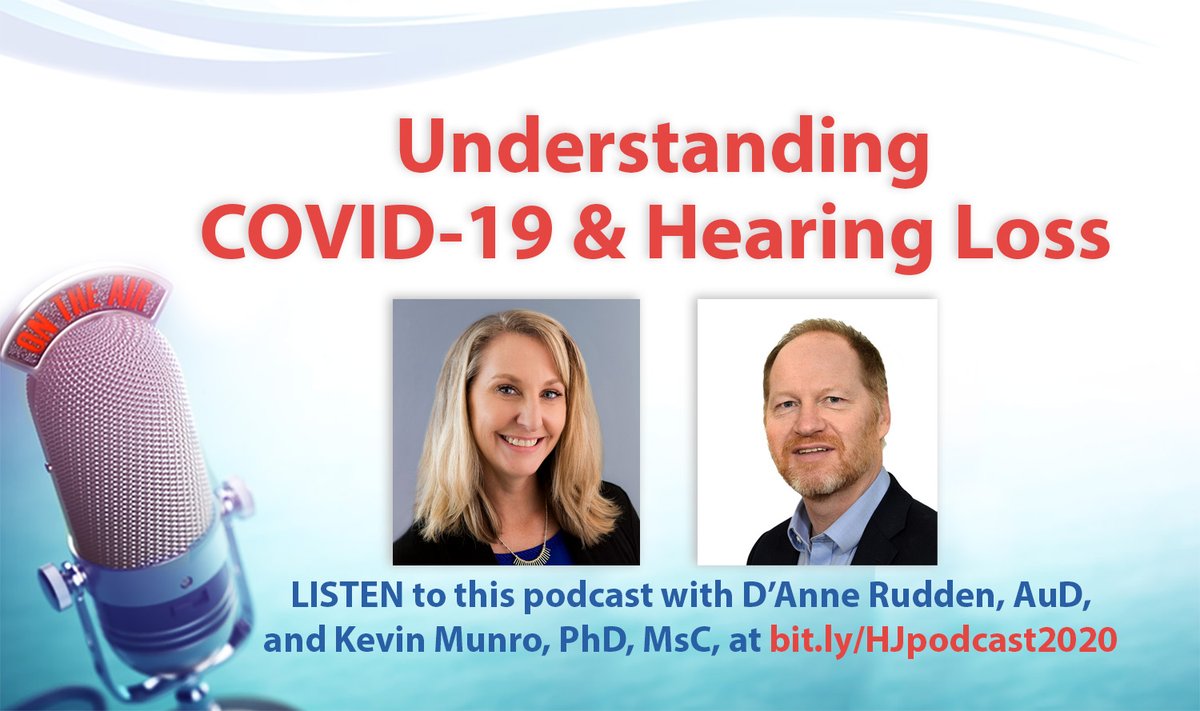 Understanding COVID-19 & Hearing Loss

ON THE AIR

LISTEN to this podcast with D'Anne Rudden, AuD, and Kevin Munro, PhD, MsC, at bit.ly/HJpodcast2020